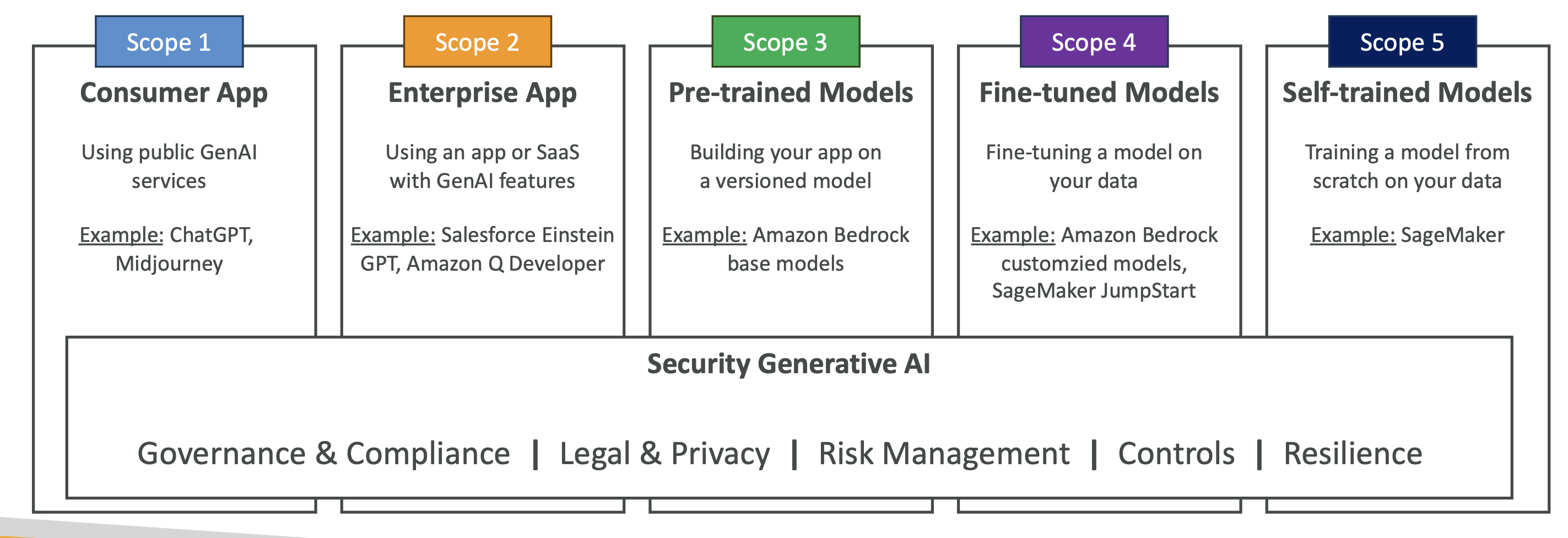 Scope 1
Consumer App
Using public GenAI services
Example: ChatGPT, Midjourney

Scope 2
Enterprise App
Using an app or SaaS with GenAI features
Example: Salesforce Einstein GPT, Amazon Q Developer

Scope 3
Pre-trained Models
Building your app on a versioned model
Example: Amazon Bedrock base models

Scope 4
Fine-tuned Models
Fine-tuning a model on your data
Example: Amazon Bedrock customzied models, SageMaker JumpStart

Scope 5
Self-trained Models
Training a model from scratch on your data
Example: SageMaker

Security Generative AI

Governance & Compliance | Legal & Privacy | Risk Management | Controls | Resilience